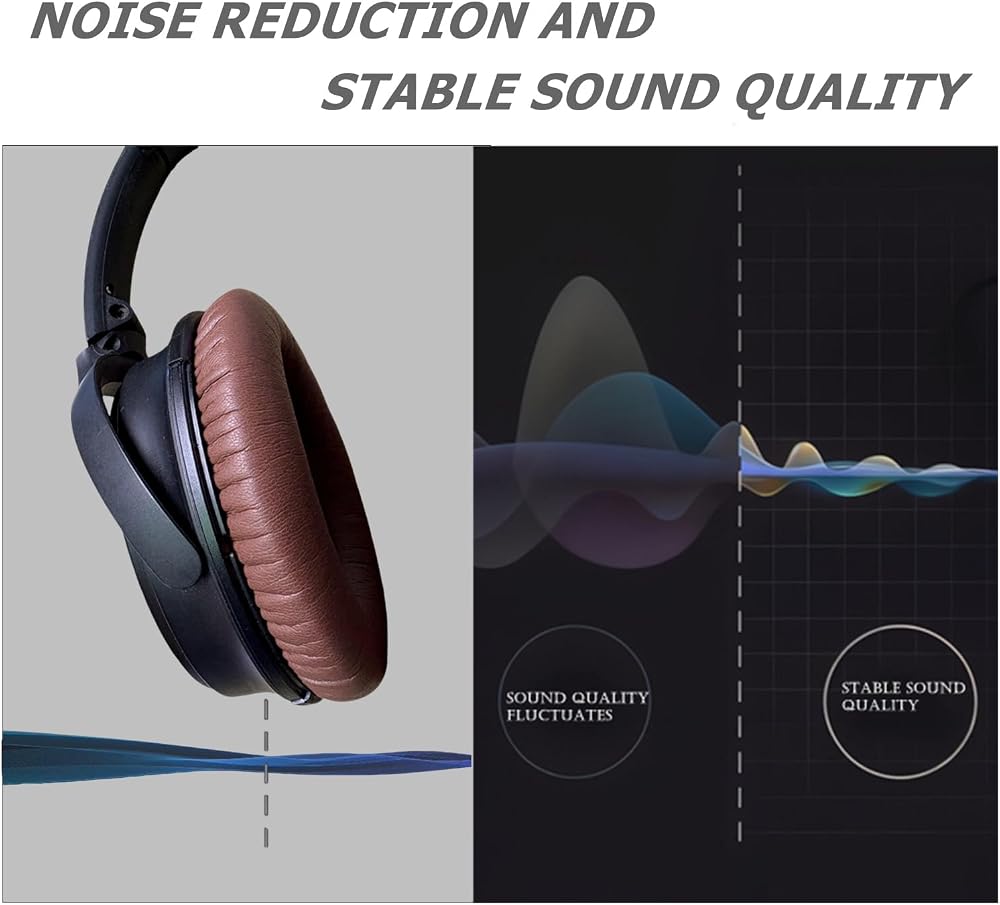 NOISE REDUCTION AND
STABLE SOUND QUALITY

SOUND QUALITY FLUCTUATES

STABLE SOUND QUALITY